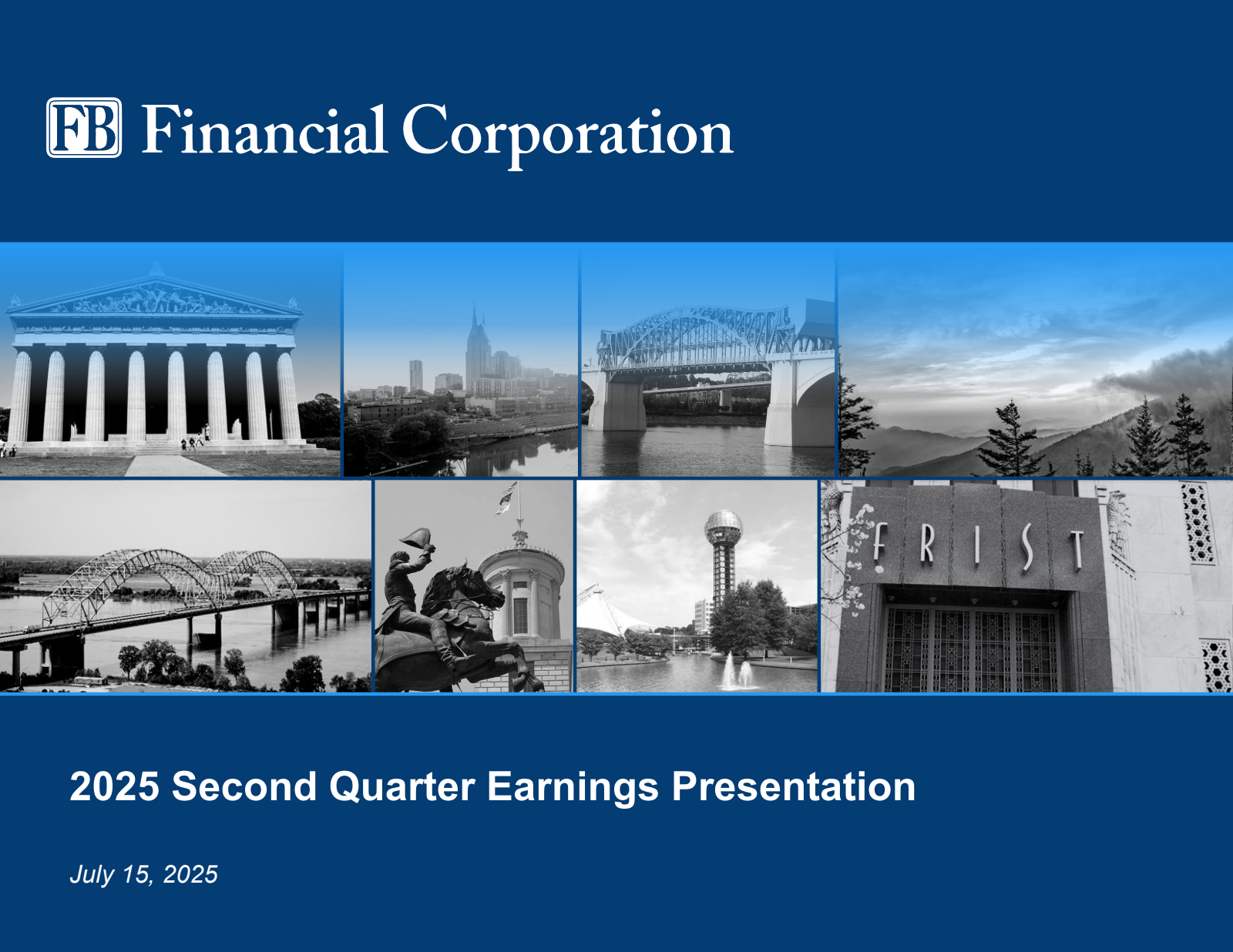 FB Financial Corporation

FRIST

2025 Second Quarter Earnings Presentation

July 15, 2025